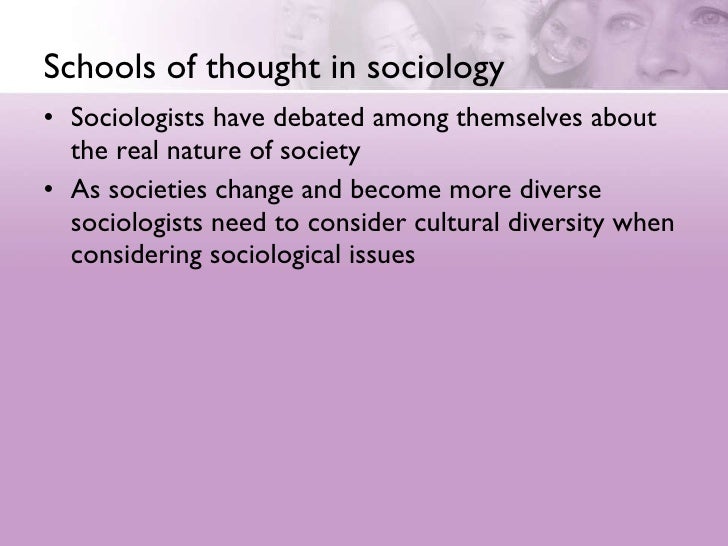 Schools of thought in sociology

• Sociologists have debated among themselves about the real nature of society

• As societies change and become more diverse sociologists need to consider cultural diversity when considering sociological issues